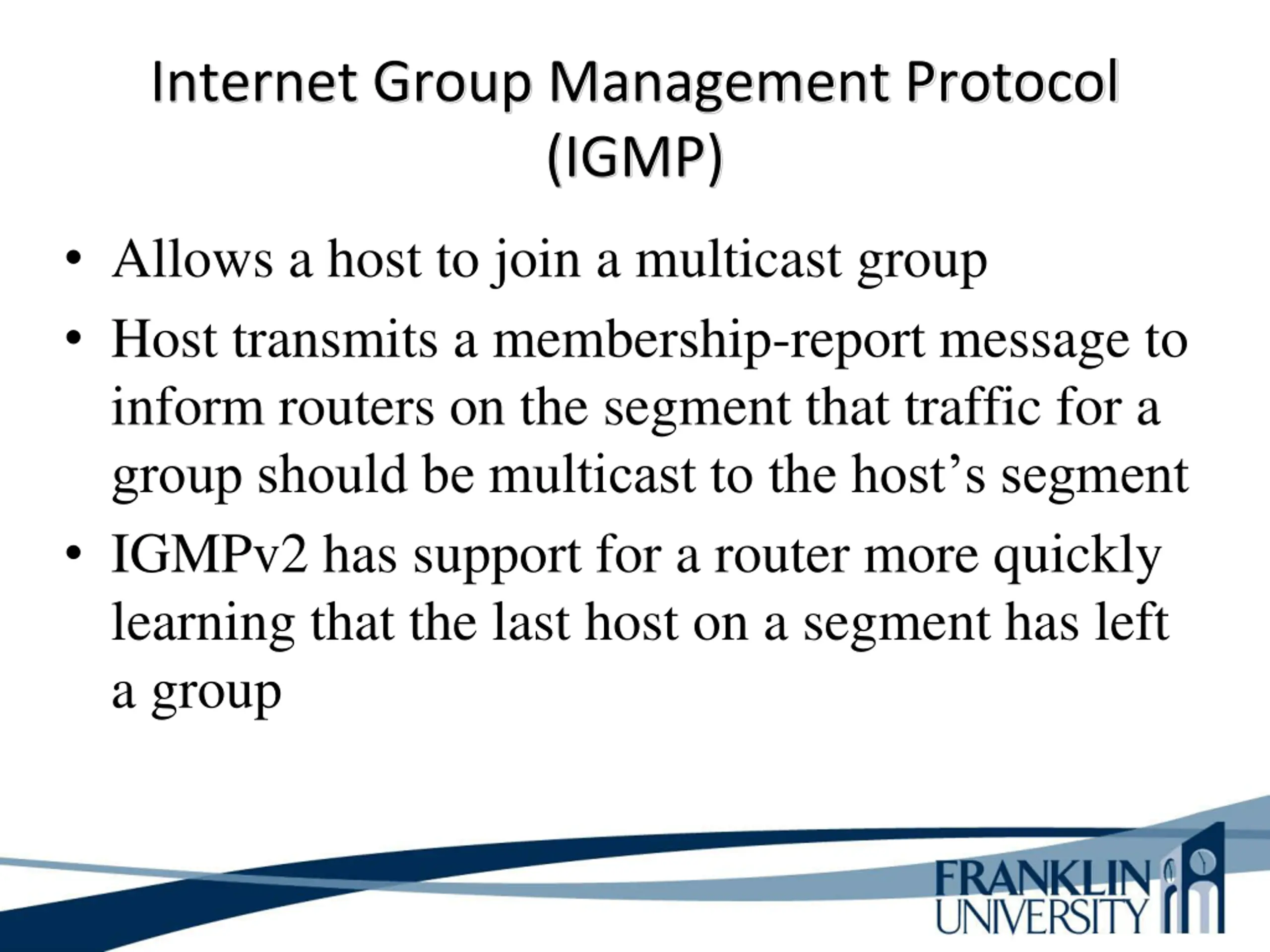 Internet Group Management Protocol (IGMP)

• Allows a host to join a multicast group

• Host transmits a membership-report message to inform routers on the segment that traffic for a group should be multicast to the host’s segment

• IGMPv2 has support for a router more quickly learning that the last host on a segment has left a group

FRANKLIN UNIVERSITY